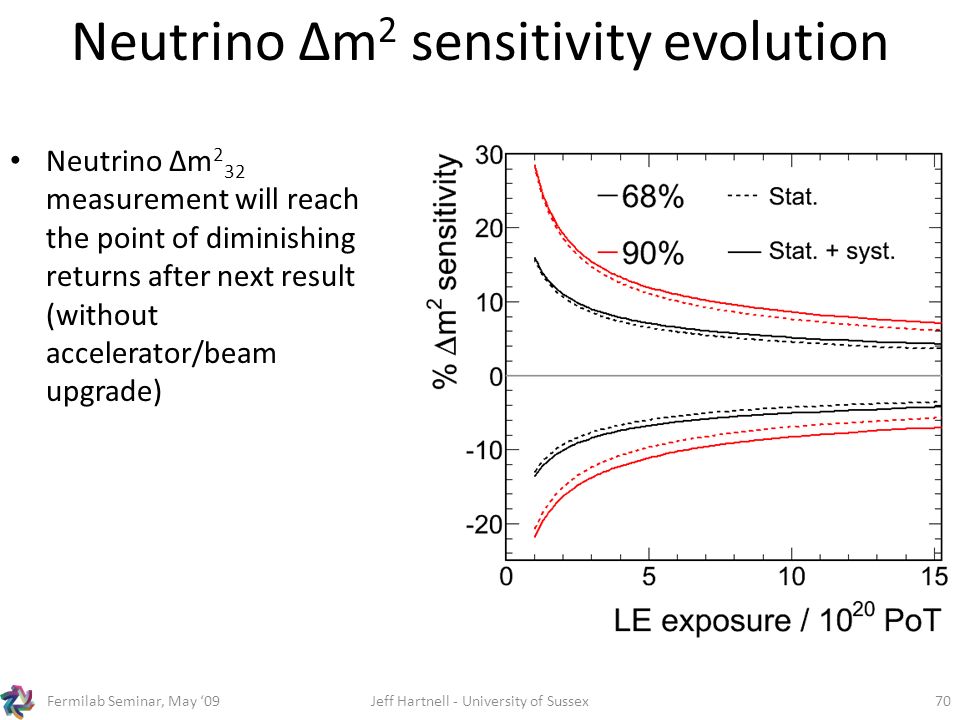 Neutrino $\Delta m^2$ sensitivity evolution

• Neutrino $\Delta m^2_{32}$ measurement will reach the point of diminishing returns after next result (without accelerator/beam upgrade)

% $\Delta m^2$ sensitivity

30
20
10
0
-10
-20

68%
90%
Stat.
Stat. + syst.

0 5 10 15

LE exposure / $10^{20}$ PoT

Fermilab Seminar, May '09
Jeff Hartnell - University of Sussex
70